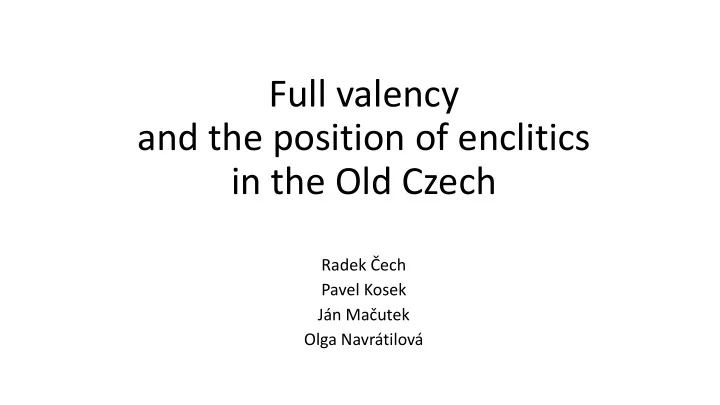 Full valency
and the position of enclitics
in the Old Czech

Radek Čech
Pavel Kosek
Ján Mačutek
Olga Navrátilová